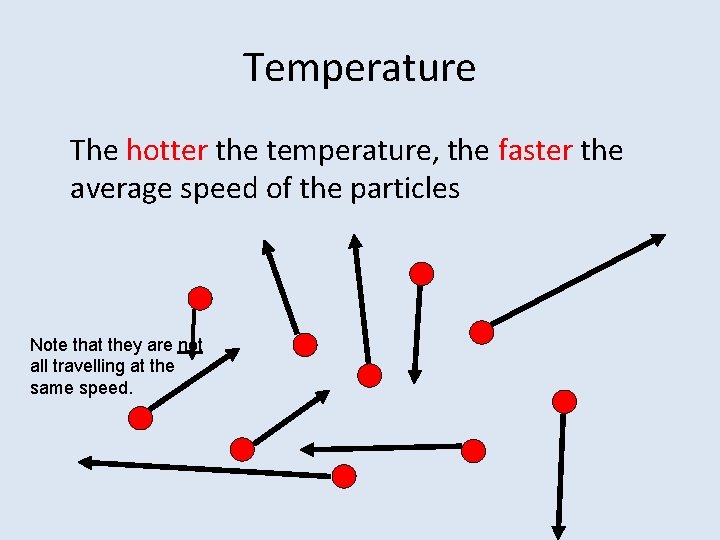 Temperature

The hotter the temperature, the faster the average speed of the particles

Note that they are not all travelling at the same speed.